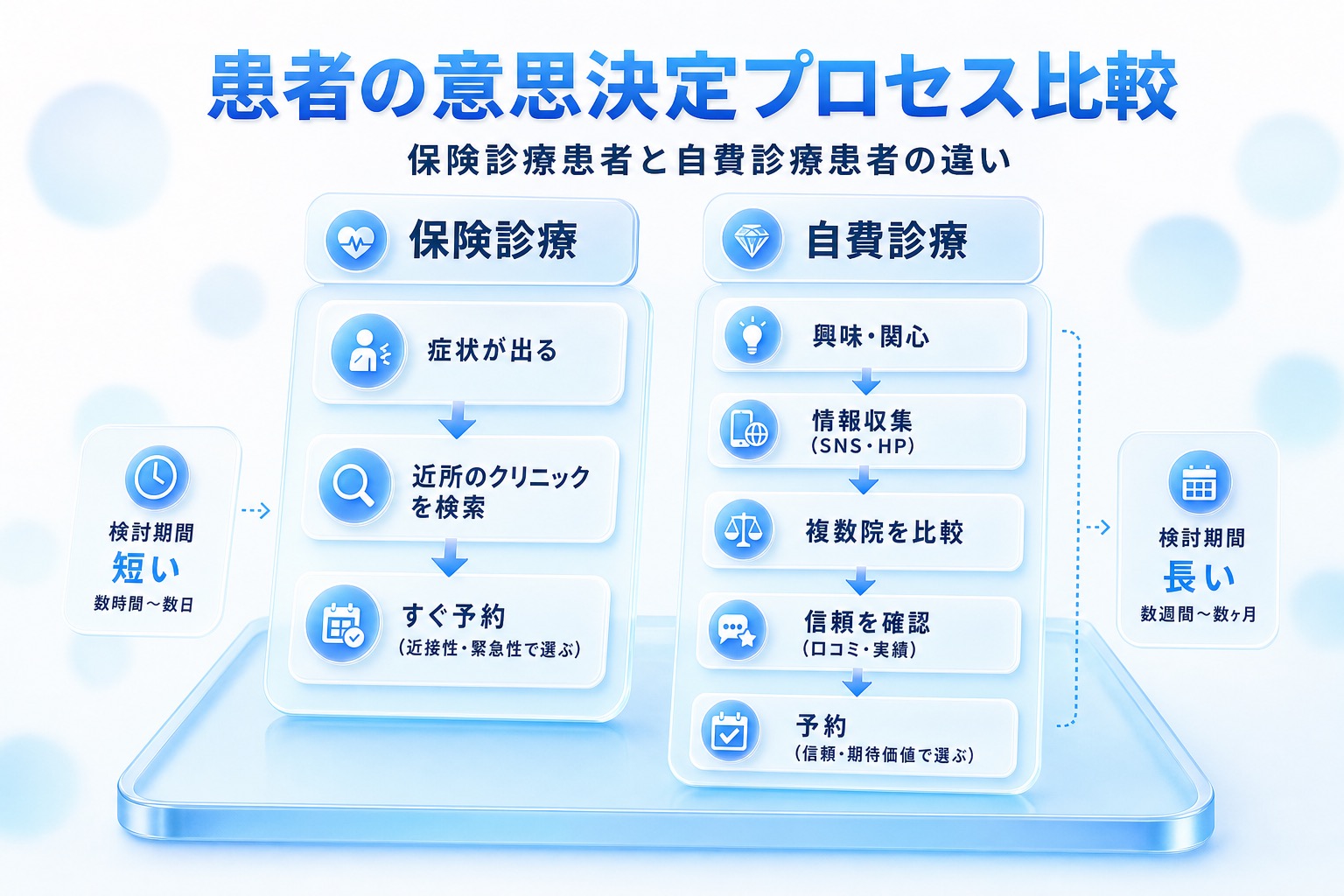 患者の意思決定プロセス比較

保険診療患者と自費診療患者の違い

検討期間
短い
数時間〜数日

保険診療

症状が出る

近所のクリニックを検索

すぐ予約
（近接性・緊急性で選ぶ）

自費診療

興味・関心

情報収集
（SNS・HP）

複数院を比較

信頼を確認
（口コミ・実績）

予約
（信頼・期待価値で選ぶ）

検討期間
長い
数週間〜数ヶ月